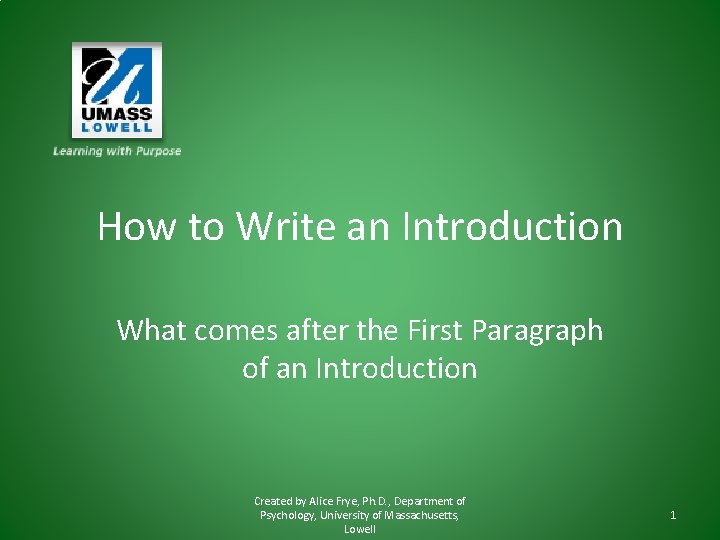 UMASS
LOWELL
Learning with Purpose

How to Write an Introduction

What comes after the First Paragraph of an Introduction

Created by Alice Frye, Ph.D., Department of Psychology, University of Massachusetts, Lowell

1